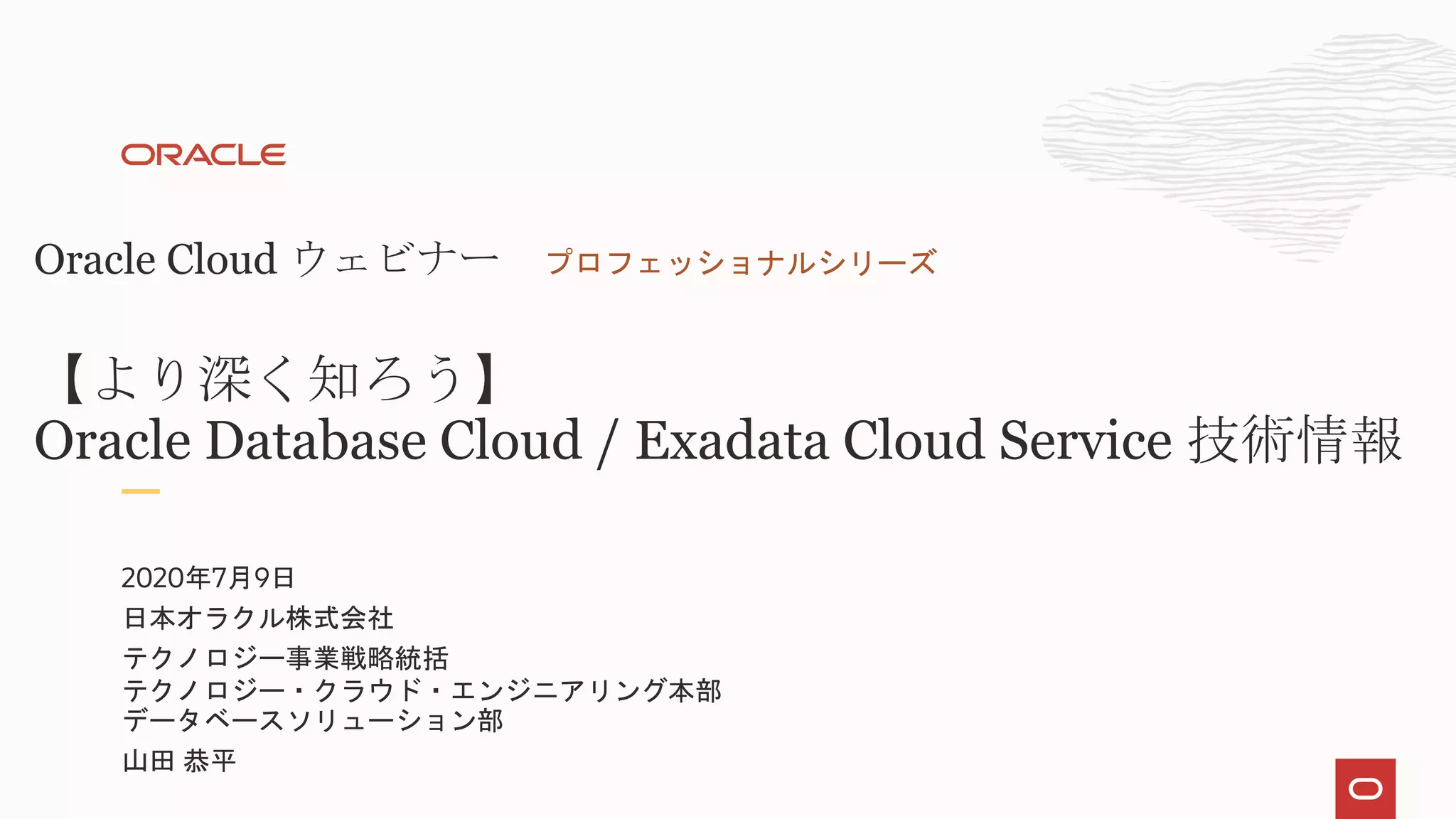 ORACLE

Oracle Cloud ウェビナー　プロフェッショナルシリーズ

【より深く知ろう】
Oracle Database Cloud / Exadata Cloud Service 技術情報

2020年7月9日

日本オラクル株式会社

テクノロジー事業戦略統括
テクノロジー・クラウド・エンジニアリング本部
データベースソリューション部

山田 恭平